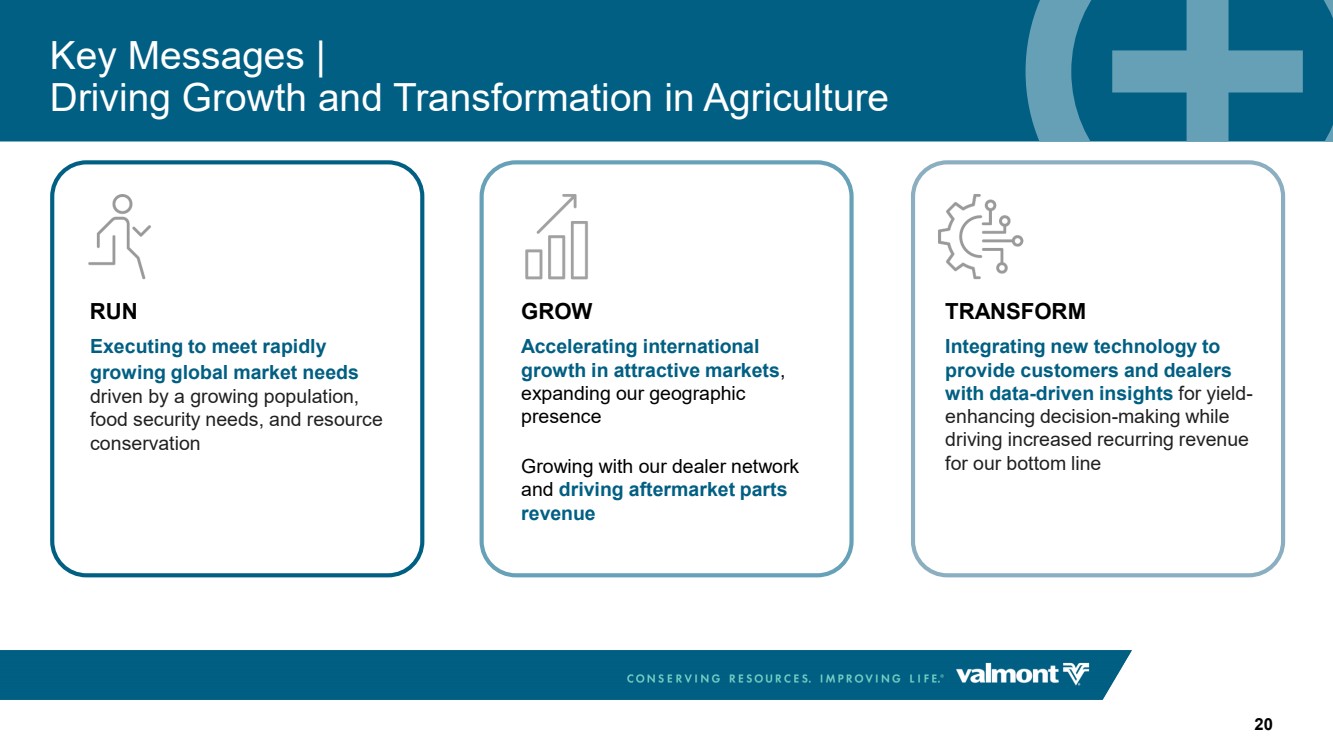 Key Messages |
Driving Growth and Transformation in Agriculture

RUN

Executing to meet rapidly growing global market needs driven by a growing population, food security needs, and resource conservation

GROW

Accelerating international growth in attractive markets, expanding our geographic presence

Growing with our dealer network and driving aftermarket parts revenue

TRANSFORM

Integrating new technology to provide customers and dealers with data-driven insights for yield-enhancing decision-making while driving increased recurring revenue for our bottom line

CONSERVING RESOURCES. IMPROVING LIFE.® valmont

20